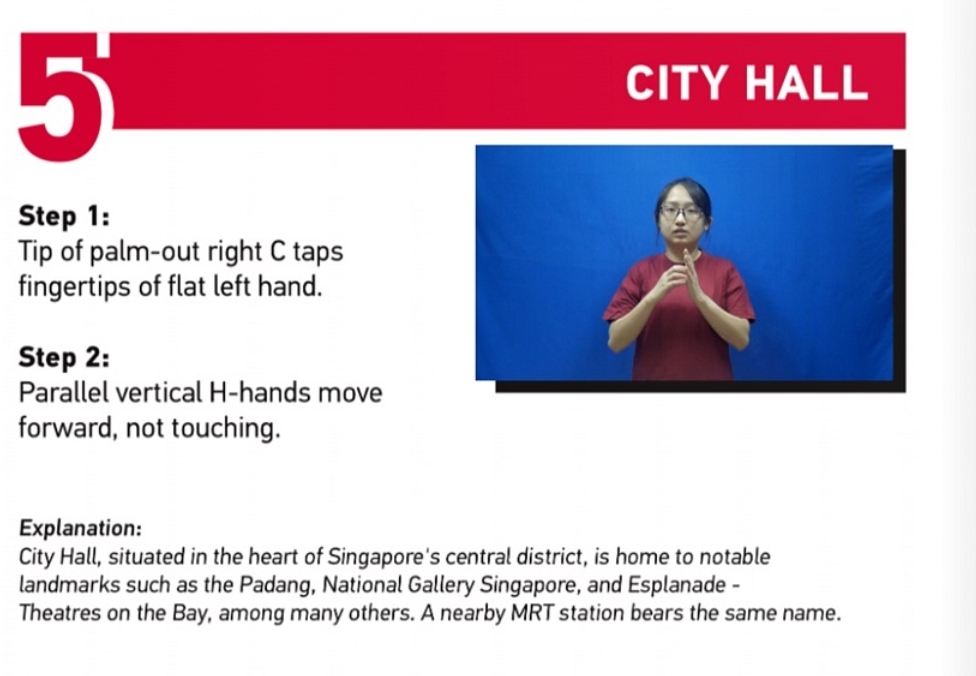 5

CITY HALL

Step 1:
Tip of palm-out right C taps fingertips of flat left hand.

Step 2:
Parallel vertical H-hands move forward, not touching.

Explanation:
City Hall, situated in the heart of Singapore's central district, is home to notable landmarks such as the Padang, National Gallery Singapore, and Esplanade - Theatres on the Bay, among many others. A nearby MRT station bears the same name.